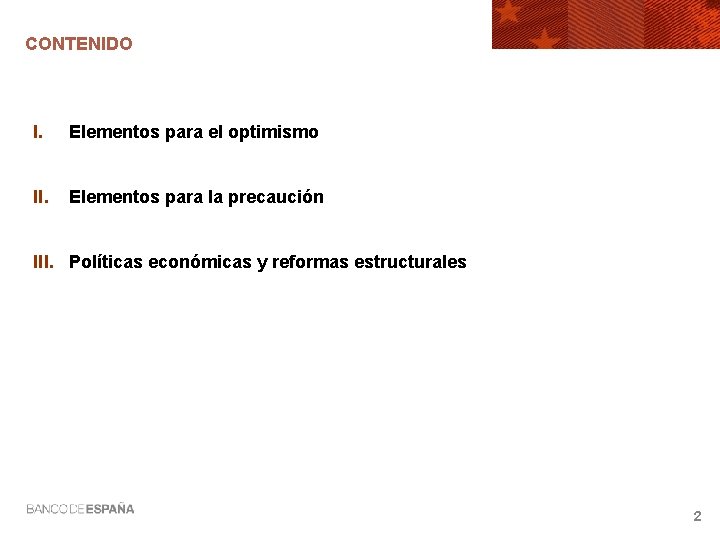 CONTENIDO

I. Elementos para el optimismo

II. Elementos para la precaución

III. Políticas económicas y reformas estructurales

BANCO DE ESPAÑA

2